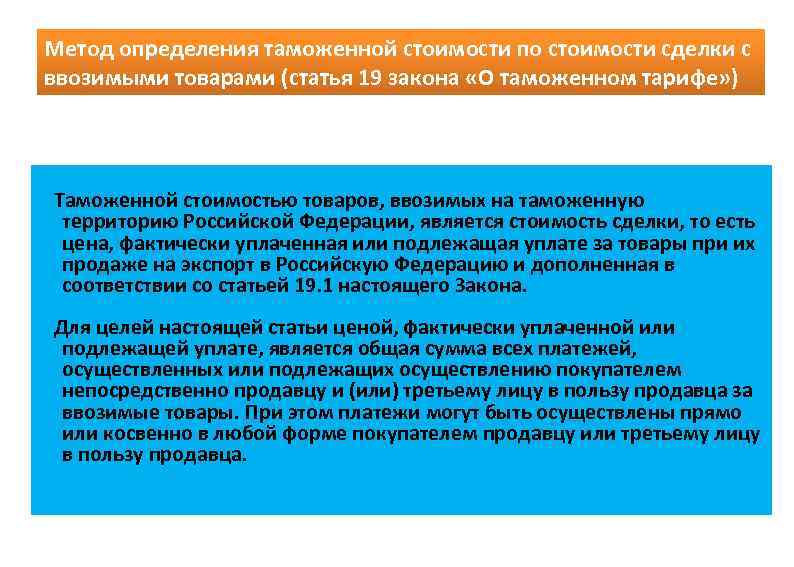 Метод определения таможенной стоимости по стоимости сделки с ввозимыми товарами (статья 19 закона «О таможенном тарифе»)

Таможенной стоимостью товаров, ввозимых на таможенную территорию Российской Федерации, является стоимость сделки, то есть цена, фактически уплаченная или подлежащая уплате за товары при их продаже на экспорт в Российскую Федерацию и дополненная в соответствии со статьей 19.1 настоящего Закона.

Для целей настоящей статьи ценой, фактически уплаченной или подлежащей уплате, является общая сумма всех платежей, осуществленных или подлежащих осуществлению покупателем непосредственно продавцу и (или) третьему лицу в пользу продавца за ввозимые товары. При этом платежи могут быть осуществлены прямо или косвенно в любой форме покупателем продавцу или третьему лицу в пользу продавца.